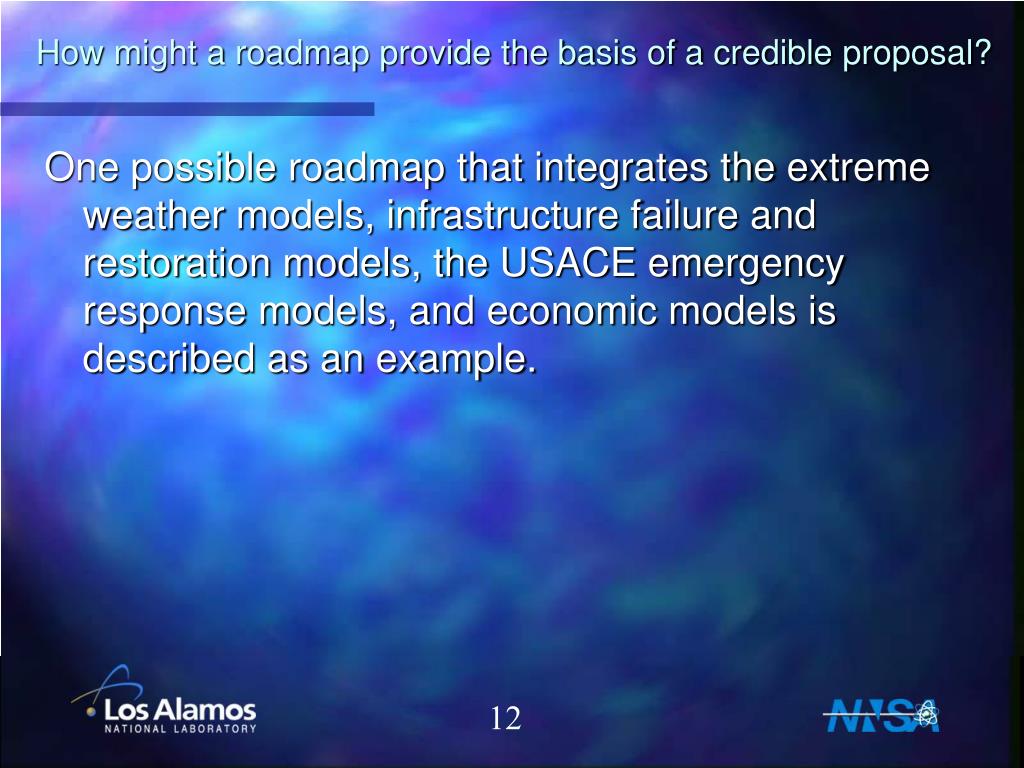 How might a roadmap provide the basis of a credible proposal?

One possible roadmap that integrates the extreme weather models, infrastructure failure and restoration models, the USACE emergency response models, and economic models is described as an example.

Los Alamos
NATIONAL LABORATORY

12

NNSA